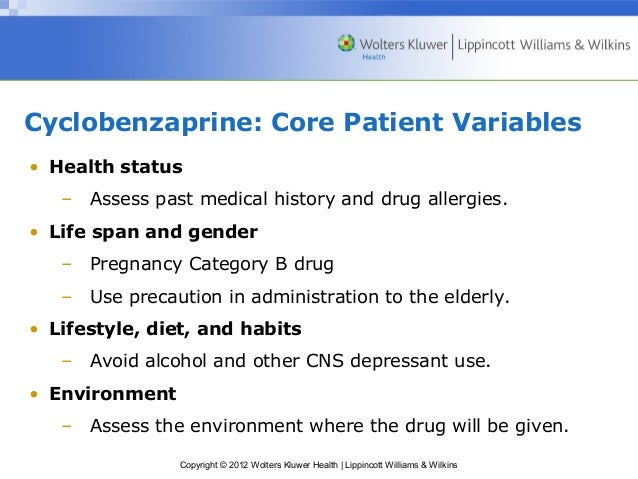 Wolters Kluwer Health | Lippincott Williams & Wilkins

Cyclobenzaprine: Core Patient Variables

• Health status
– Assess past medical history and drug allergies.
• Life span and gender
– Pregnancy Category B drug
– Use precaution in administration to the elderly.
• Lifestyle, diet, and habits
– Avoid alcohol and other CNS depressant use.
• Environment
– Assess the environment where the drug will be given.

Copyright © 2012 Wolters Kluwer Health | Lippincott Williams & Wilkins